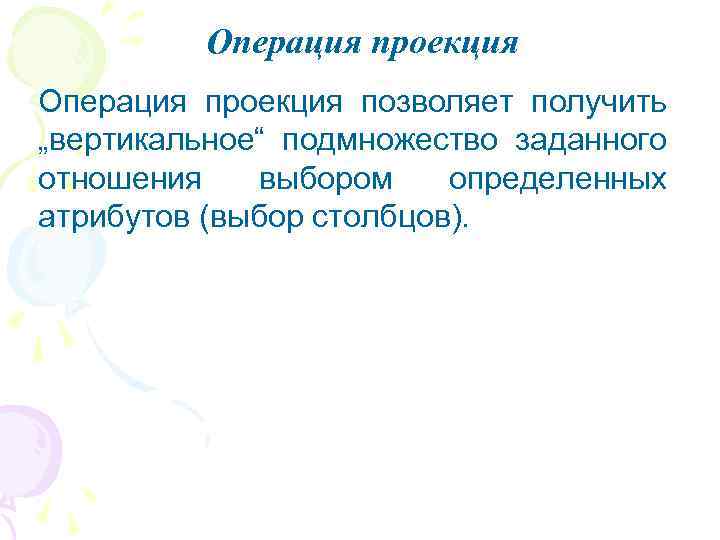 Операция проекция

Операция проекция позволяет получить „вертикальное“ подмножество заданного отношения выбором определенных атрибутов (выбор столбцов).